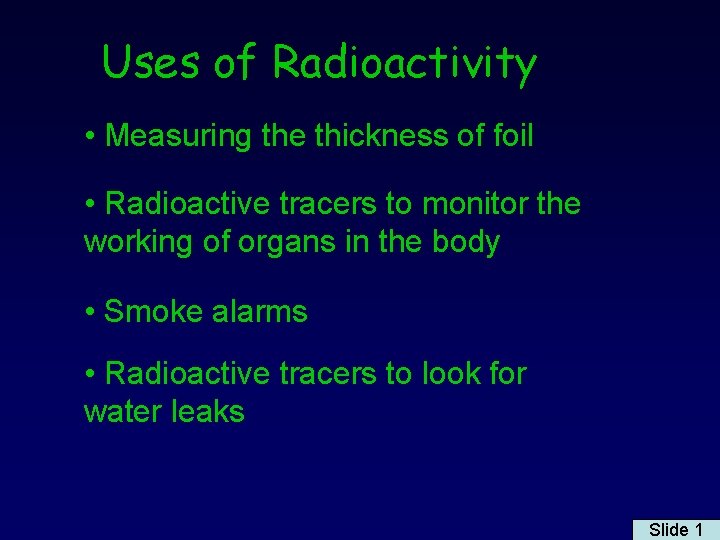 Uses of Radioactivity

• Measuring the thickness of foil

• Radioactive tracers to monitor the working of organs in the body

• Smoke alarms

• Radioactive tracers to look for water leaks

Slide 1